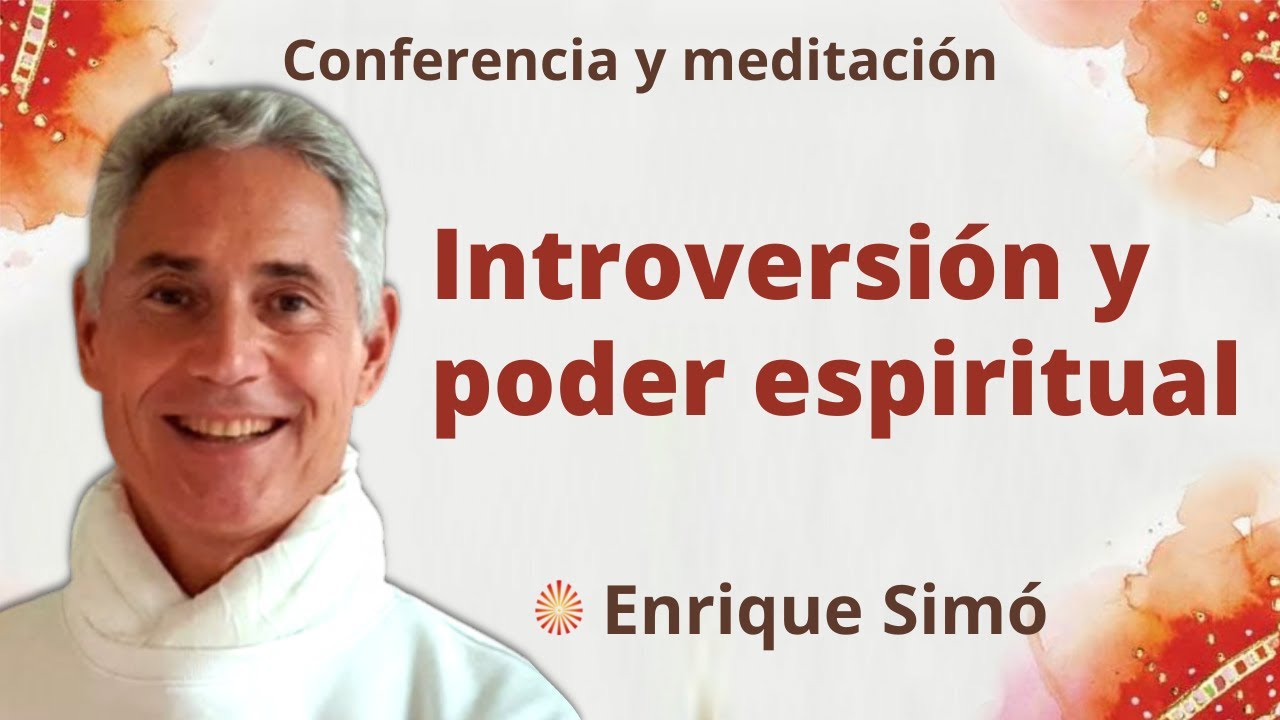 Conferencia y meditación

Introversión y poder espiritual

Enrique Simó